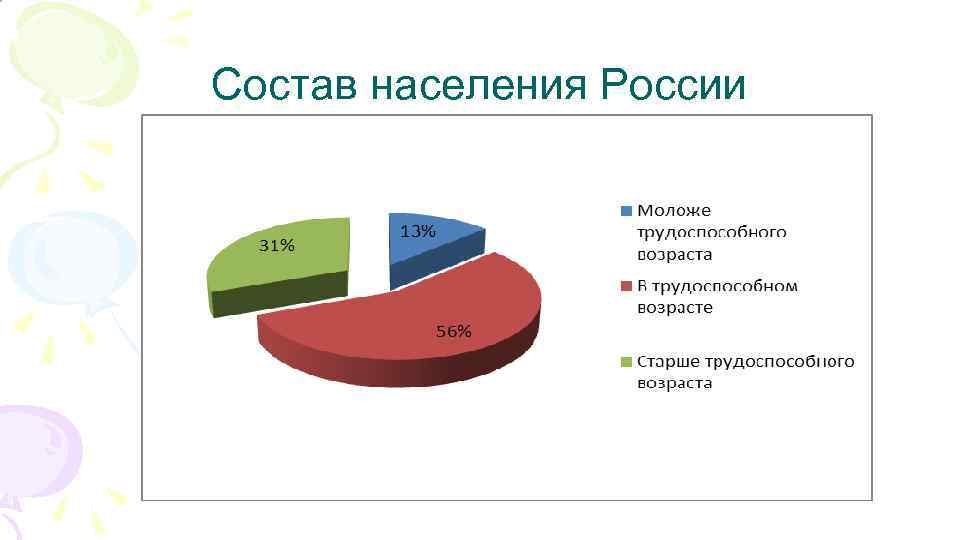 Состав населения России

31%

13%

56%

Моложе трудоспособного возраста

В трудоспособном возрасте

Старше трудоспособного возраста